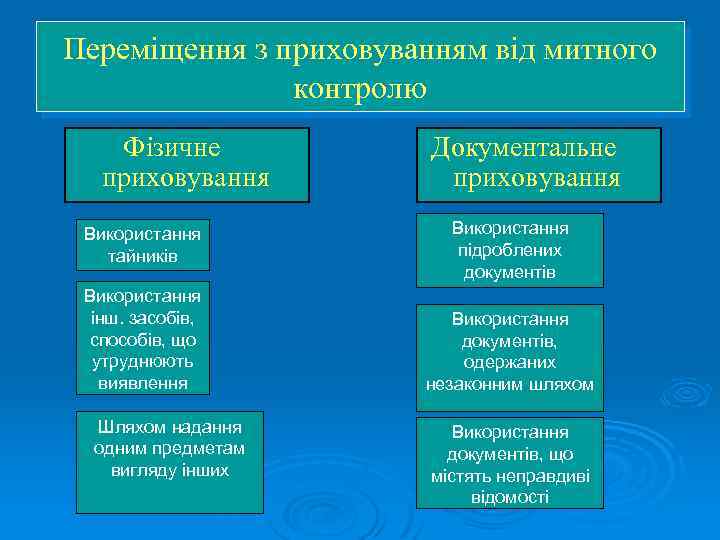 Переміщення з приховуванням від митного контролю

Фізичне приховування

Використання тайників

Використання інш. засобів, способів, що утруднюють виявлення

Шляхом надання одним предметам вигляду інших

Документальне приховування

Використання підроблених документів

Використання документів, одержаних незаконним шляхом

Використання документів, що містять неправдиві відомості